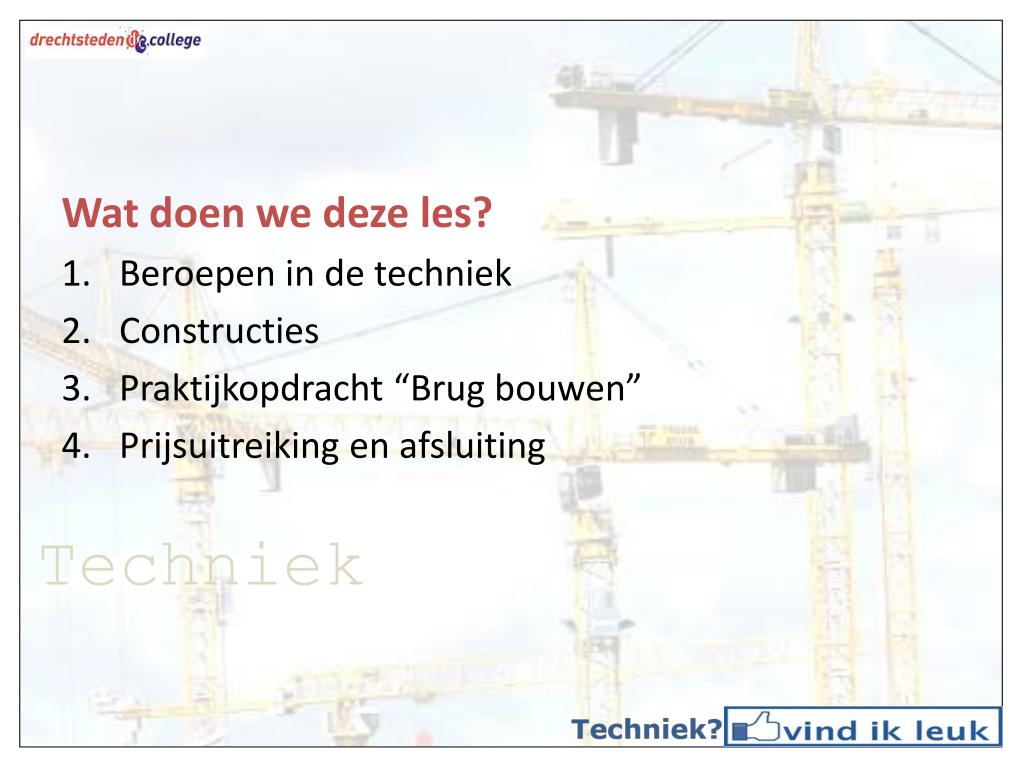 drechtsteden college

Wat doen we deze les?
1. Beroepen in de techniek
2. Constructies
3. Praktijkopdracht “Brug bouwen”
4. Prijsuitreiking en afsluiting

Techniek

Techniek? vind ik leuk